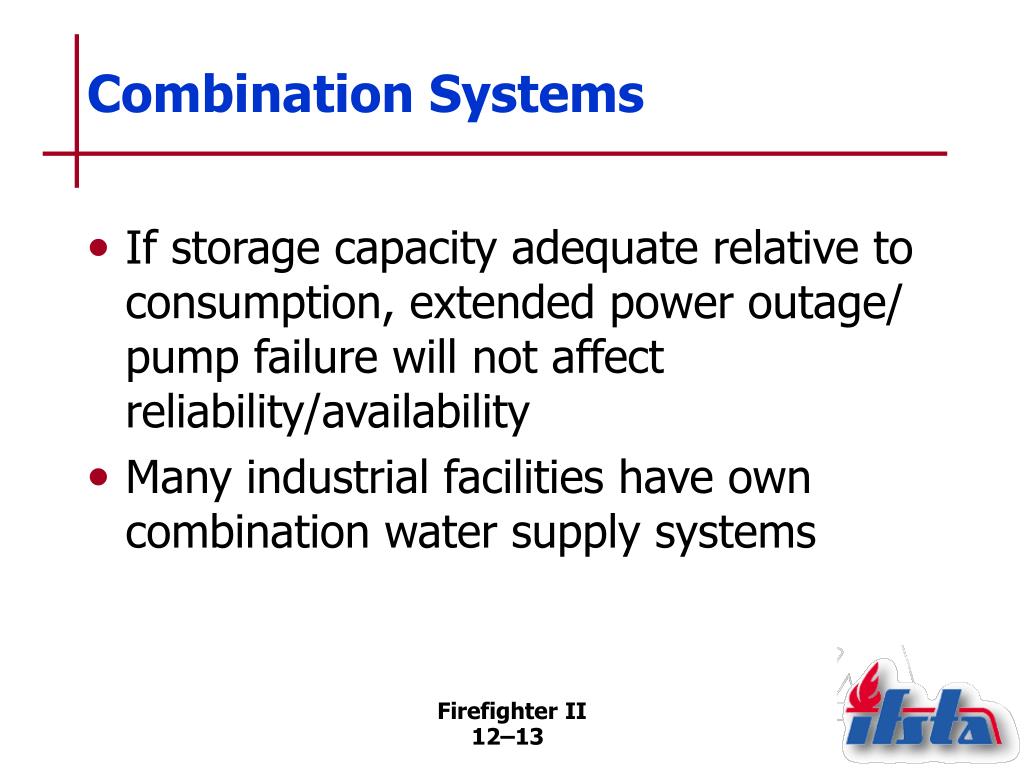 Combination Systems

• If storage capacity adequate relative to consumption, extended power outage/ pump failure will not affect reliability/availability
• Many industrial facilities have own combination water supply systems

Firefighter II
12–13

ifsta